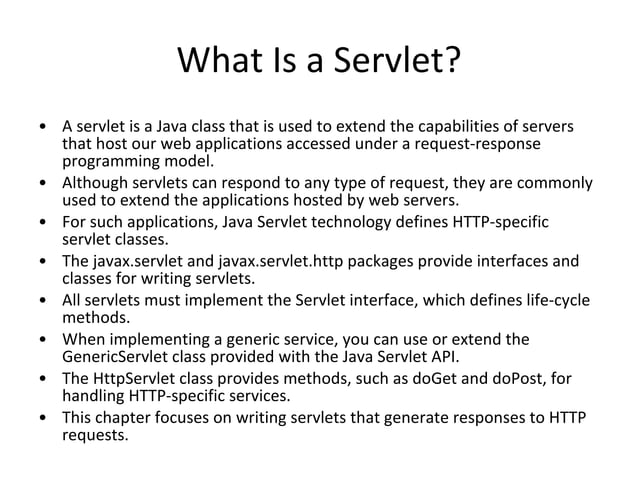 What Is a Servlet?

• A servlet is a Java class that is used to extend the capabilities of servers that host our web applications accessed under a request-response programming model.
• Although servlets can respond to any type of request, they are commonly used to extend the applications hosted by web servers.
• For such applications, Java Servlet technology defines HTTP-specific servlet classes.
• The javax.servlet and javax.servlet.http packages provide interfaces and classes for writing servlets.
• All servlets must implement the Servlet interface, which defines life-cycle methods.
• When implementing a generic service, you can use or extend the GenericServlet class provided with the Java Servlet API.
• The HttpServlet class provides methods, such as doGet and doPost, for handling HTTP-specific services.
• This chapter focuses on writing servlets that generate responses to HTTP requests.